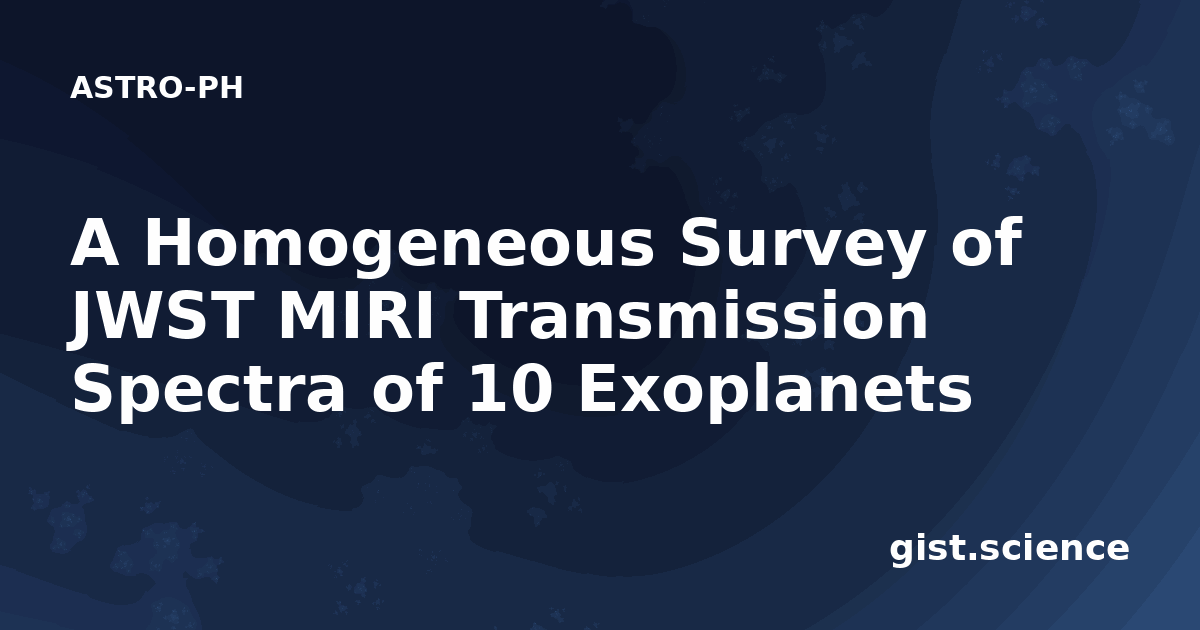 ASTRO-PH

A Homogeneous Survey of JWST MIRI Transmission Spectra of 10 Exoplanets

gist.science